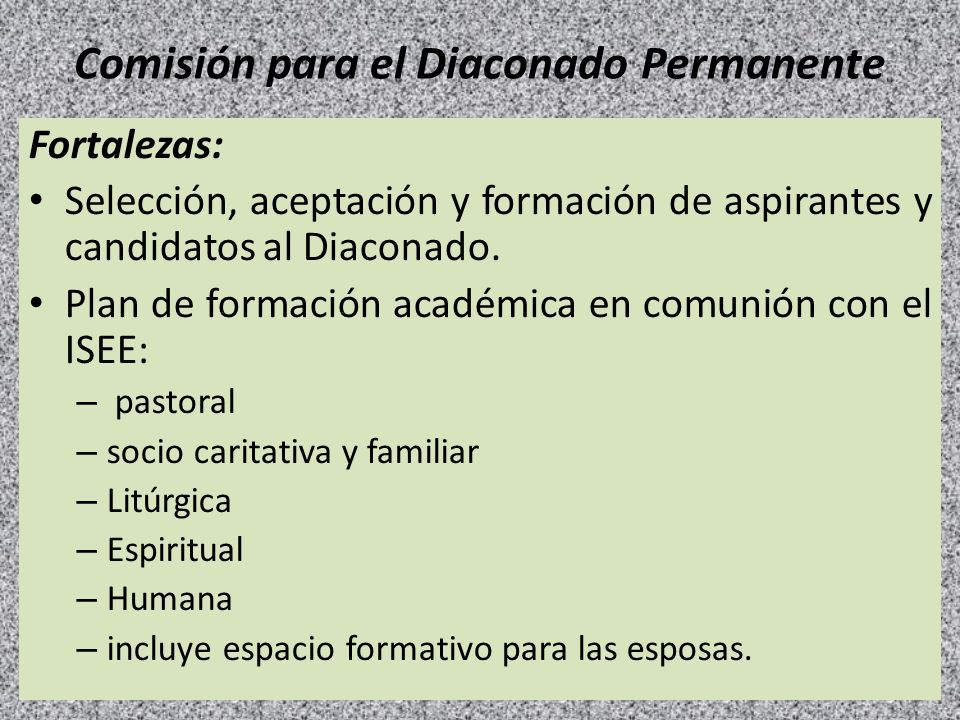 Comisión para el Diaconado Permanente

Fortalezas:

• Selección, aceptación y formación de aspirantes y candidatos al Diaconado.

• Plan de formación académica en comunión con el ISEE:
– pastoral
– socio caritativa y familiar
– Litúrgica
– Espiritual
– Humana
– incluye espacio formativo para las esposas.